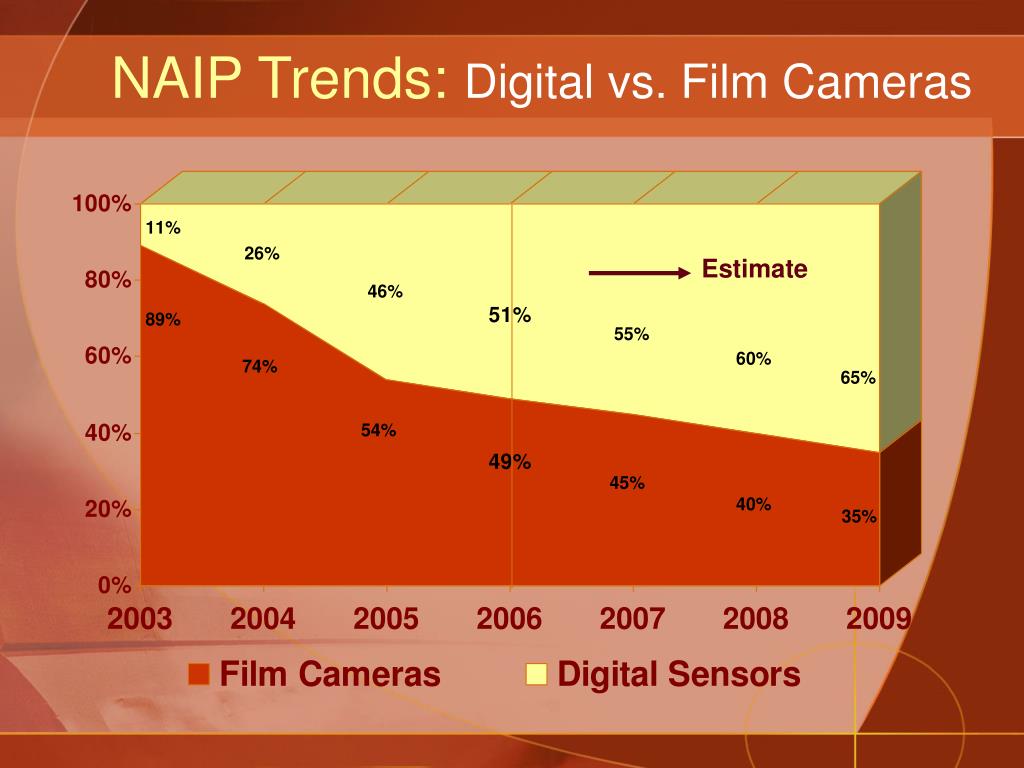 NAIP Trends: Digital vs. Film Cameras

100%
80%
60%
40%
20%
0%

11%
26%
46%
51%
55%
60%
65%

Estimate

89%
74%
54%
49%
45%
40%
35%

2003 2004 2005 2006 2007 2008 2009

Film Cameras Digital Sensors